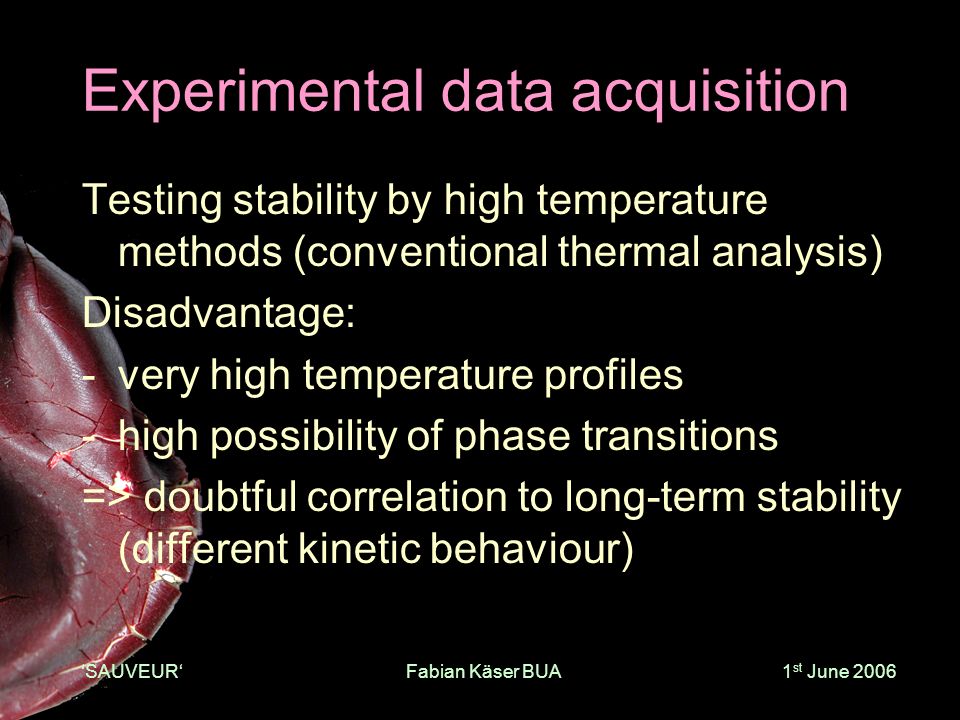 Experimental data acquisition

Testing stability by high temperature methods (conventional thermal analysis)

Disadvantage:

- very high temperature profiles

- high possibility of phase transitions

=> doubtful correlation to long-term stability (different kinetic behaviour)

'SAUVEUR'

Fabian Käser BUA

1$^{st}$ June 2006